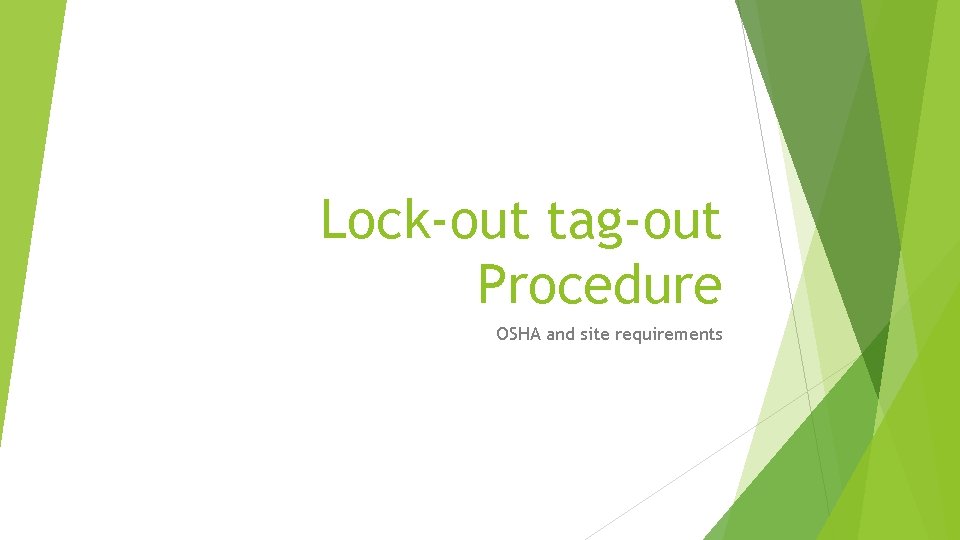 Lock-out tag-out Procedure

OSHA and site requirements